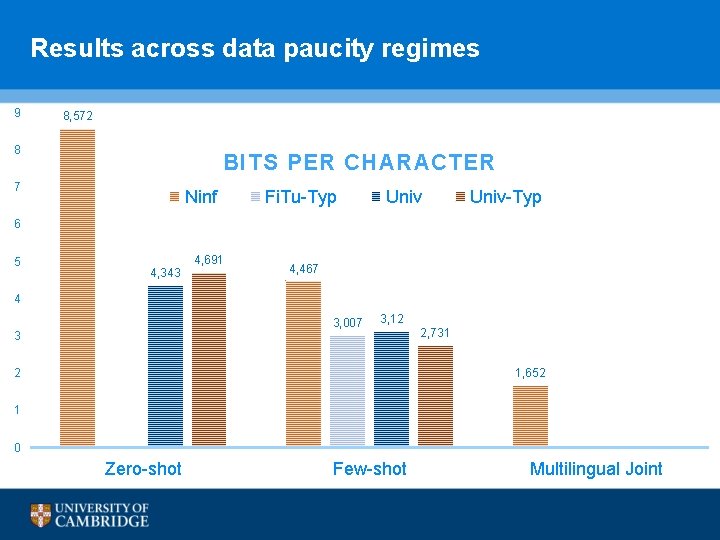 Results across data paucity regimes

BITS PER CHARACTER

Ninf FiTu-Typ Univ Univ-Typ

9
8
7
6
5
4
3
2
1
0

8,572
4,343
4,691
4,467
3,007
3,12
2,731
1,652

Zero-shot
Few-shot
Multilingual Joint

UNIVERSITY OF CAMBRIDGE